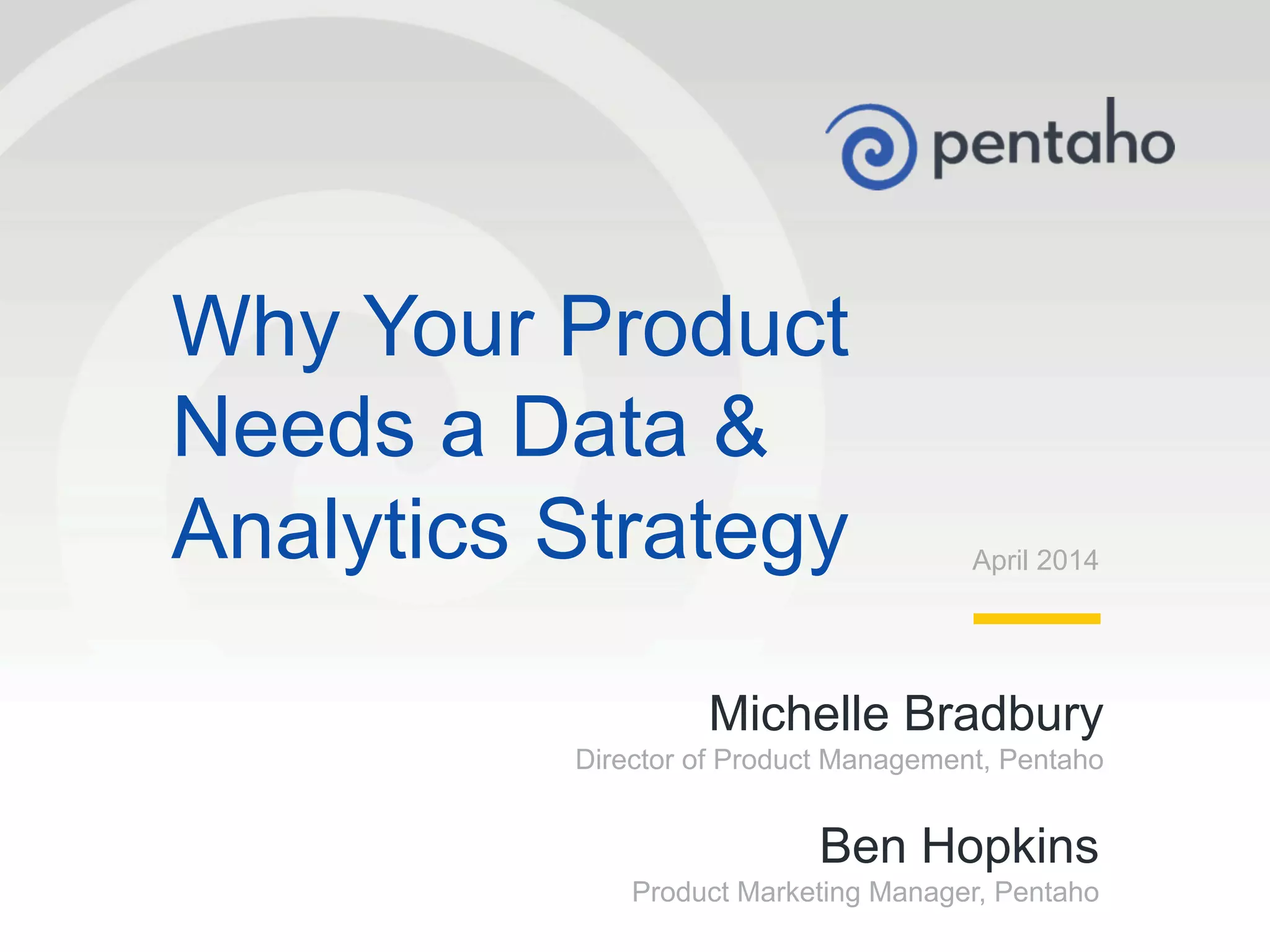 pentaho

Why Your Product Needs a Data & Analytics Strategy

April 2014

Michelle Bradbury
Director of Product Management, Pentaho

Ben Hopkins
Product Marketing Manager, Pentaho